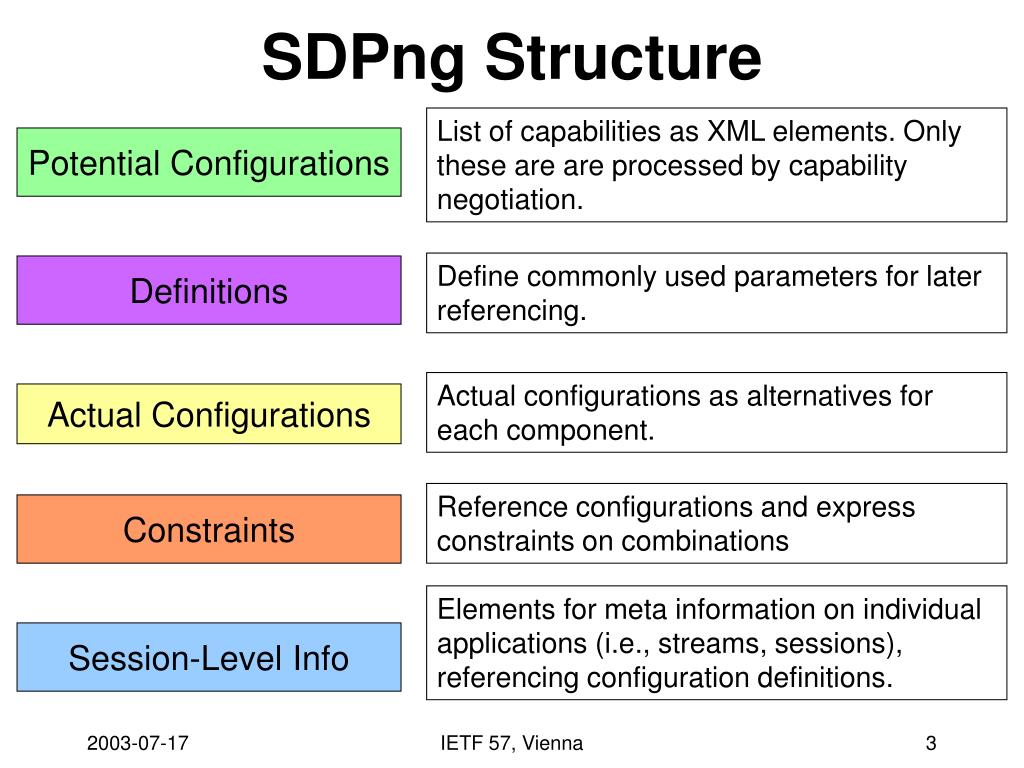 SDPng Structure

Potential Configurations

List of capabilities as XML elements. Only these are are processed by capability negotiation.

Definitions

Define commonly used parameters for later referencing.

Actual Configurations

Actual configurations as alternatives for each component.

Constraints

Reference configurations and express constraints on combinations

Session-Level Info

Elements for meta information on individual applications (i.e., streams, sessions), referencing configuration definitions.

2003-07-17

IETF 57, Vienna

3